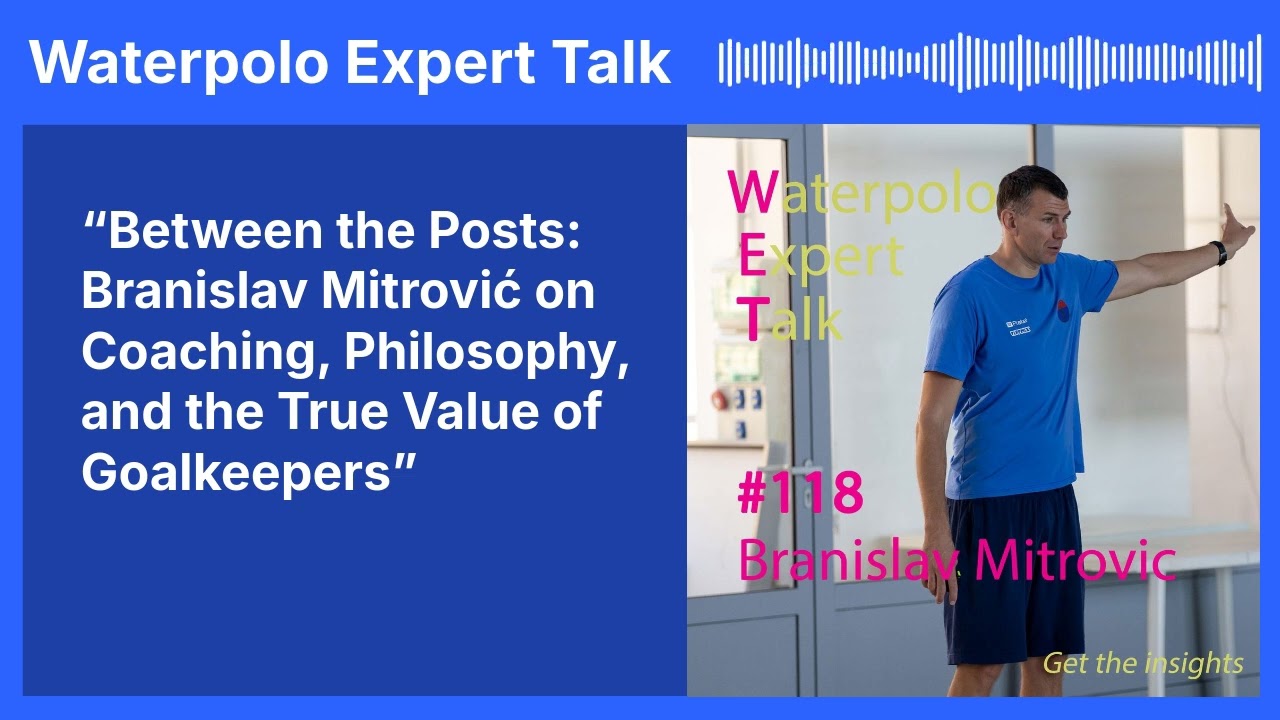 Waterpolo Expert Talk

“Between the Posts: Branislav Mitrović on Coaching, Philosophy, and the True Value of Goalkeepers”

Waterpolo
Expert
Talk

#118
Branislav Mitrovic

Get the insights